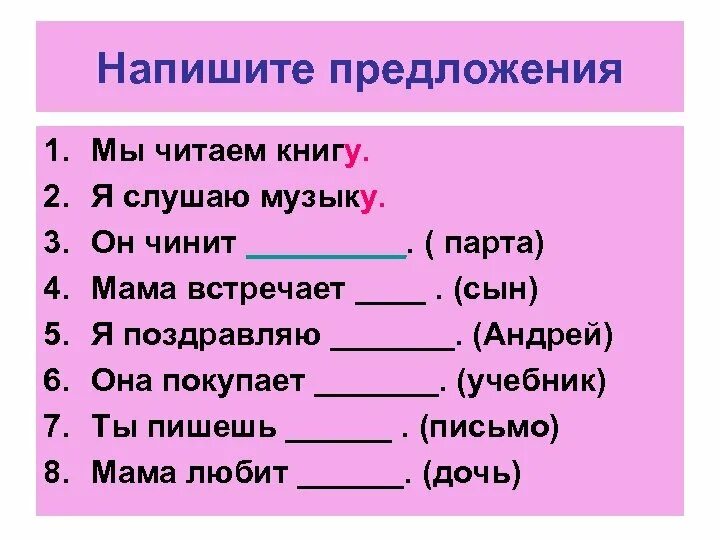 Напишите предложения

1. Мы читаем книгу.
2. Я слушаю музыку.
3. Он чинит __________. ( парта)
4. Мама встречает ____ . (сын)
5. Я поздравляю ________. (Андрей)
6. Она покупает ________. (учебник)
7. Ты пишешь ______ . (письмо)
8. Мама любит ______. (дочь)